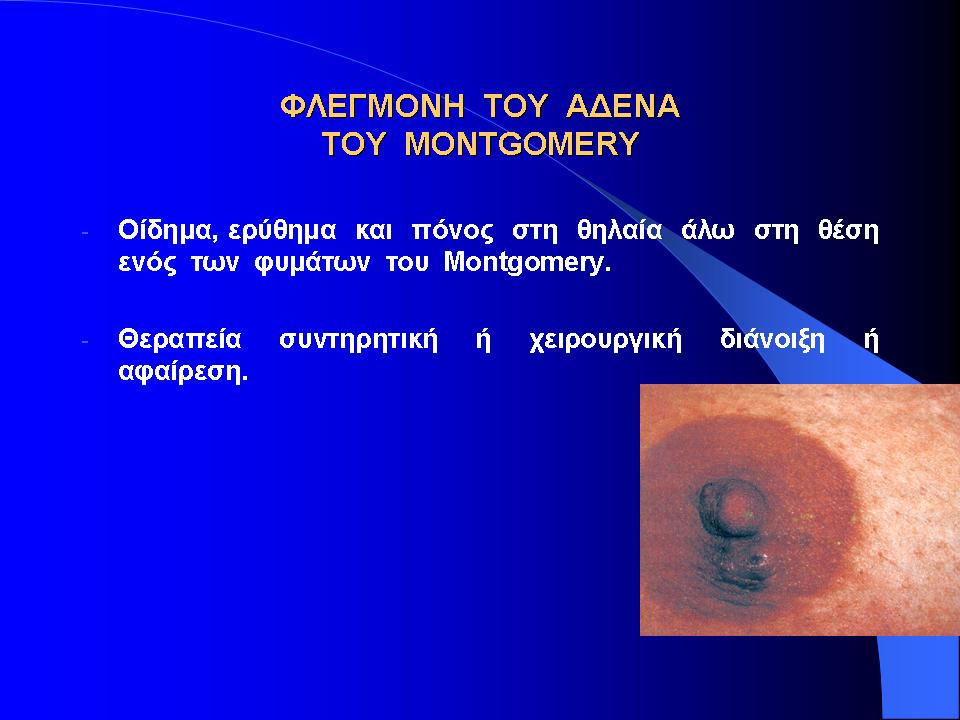 ΦΛΕΓΜΟΝΗ ΤΟΥ ΑΔΕΝΑ
ΤΟΥ MONTGOMERY

- Οίδημα, ερύθημα και πόνος στη θηλαία άλω στη θέση ενός των φυμάτων του Montgomery.

- Θεραπεία συντηρητική ή χειρουργική διάνοιξη ή αφαίρεση.